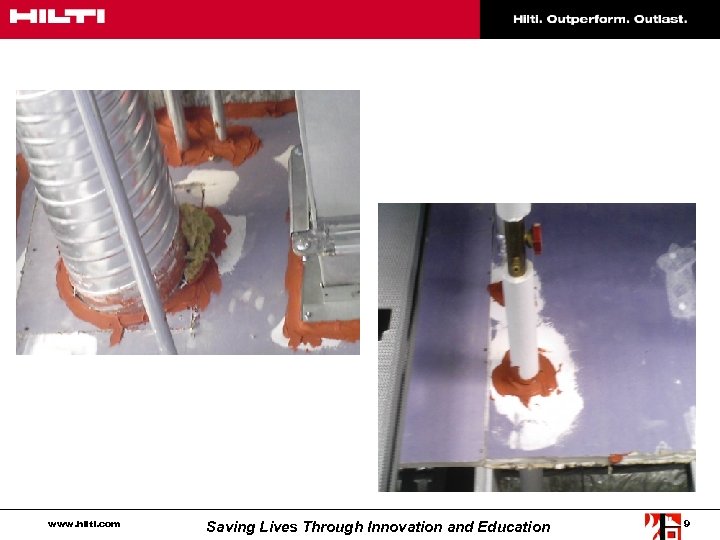 HILTI

Hilti. Outperform. Outlast.

www.hilti.com

Saving Lives Through Innovation and Education

9